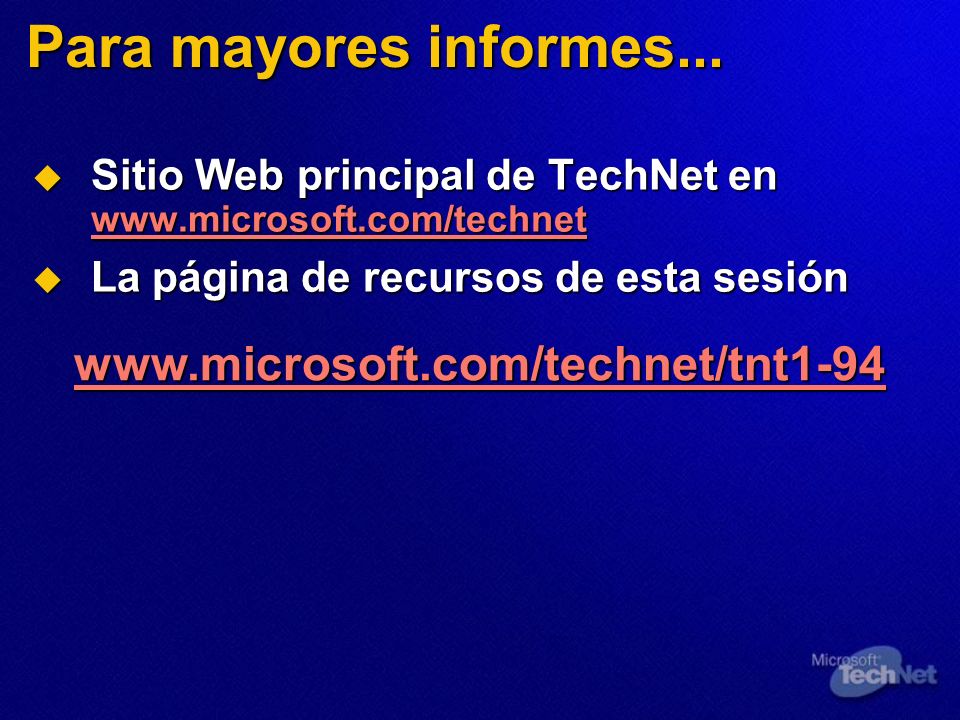 Para mayores informes...

Sitio Web principal de TechNet en www.microsoft.com/technet

La página de recursos de esta sesión

www.microsoft.com/technet/tnt1-94

Microsoft TechNet